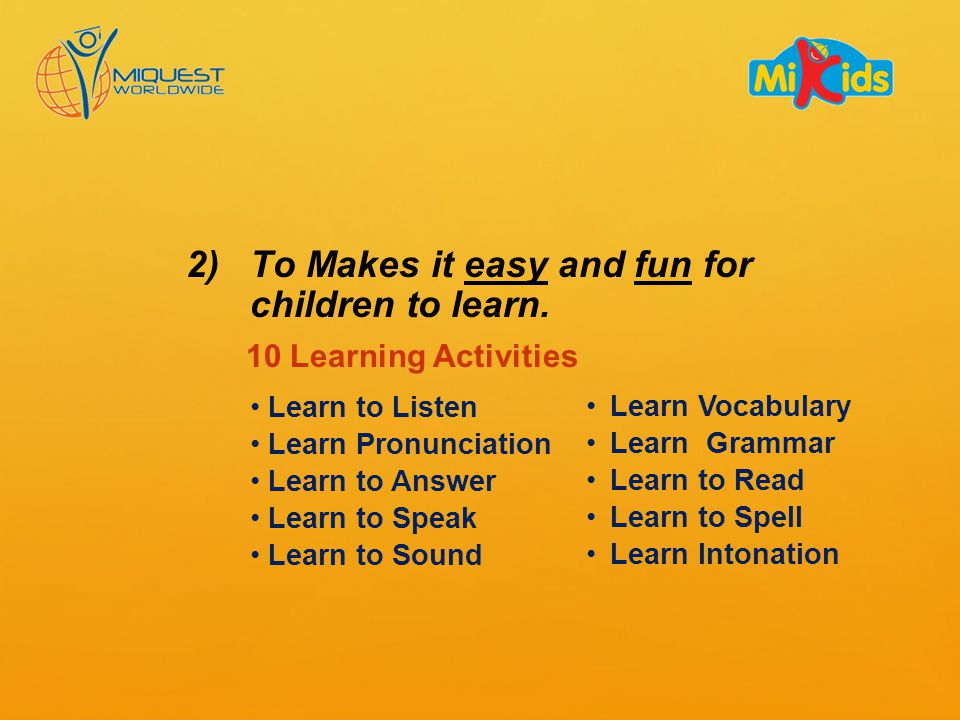 MIQUEST WORLDWIDE

MiKids

2) To Makes it easy and fun for children to learn.

10 Learning Activities

• Learn to Listen
• Learn Pronunciation
• Learn to Answer
• Learn to Speak
• Learn to Sound

• Learn Vocabulary
• Learn Grammar
• Learn to Read
• Learn to Spell
• Learn Intonation